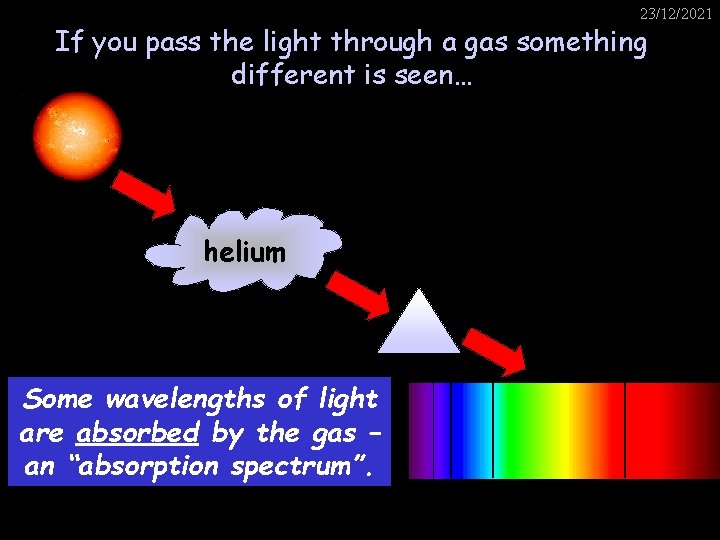 23/12/2021

If you pass the light through a gas something different is seen…

helium

Some wavelengths of light are absorbed by the gas – an “absorption spectrum”.